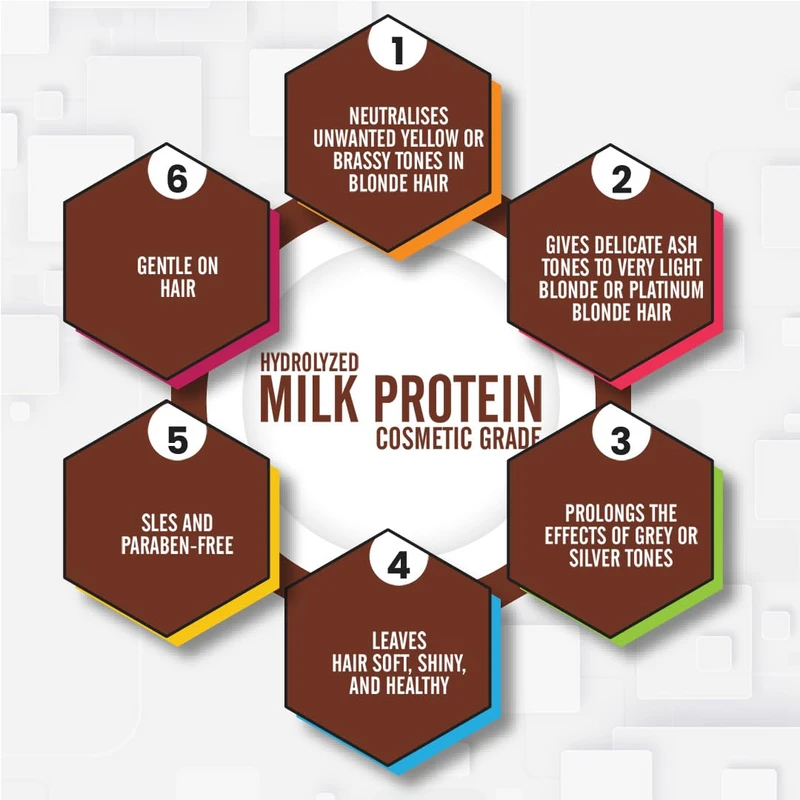 HYDROLYZED
MILK PROTEIN
COSMETIC GRADE

1
NEUTRALISES UNWANTED YELLOW OR BRASSY TONES IN BLONDE HAIR

2
GIVES DELICATE ASH TONES TO VERY LIGHT BLONDE OR PLATINUM BLONDE HAIR

3
PROLONGS THE EFFECTS OF GREY OR SILVER TONES

4
LEAVES HAIR SOFT, SHINY, AND HEALTHY

5
SLES AND PARABEN-FREE

6
GENTLE ON HAIR